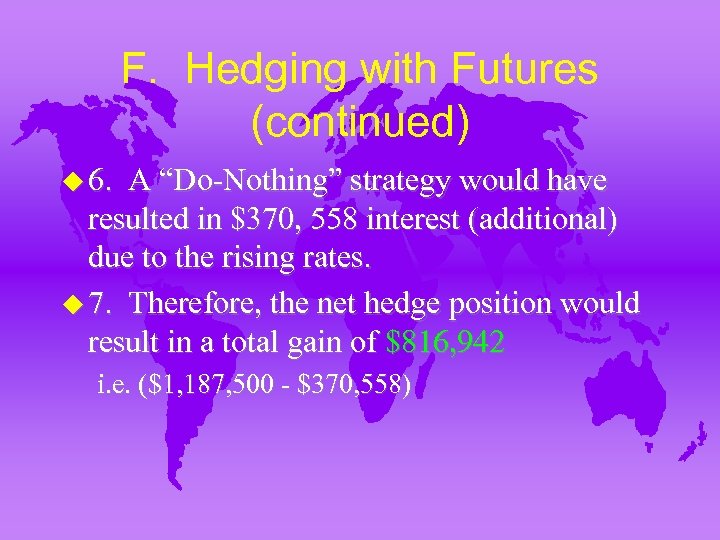 F. Hedging with Futures (continued)

6. A “Do-Nothing” strategy would have resulted in \$370, 558 interest (additional) due to the rising rates.

7. Therefore, the net hedge position would result in a total gain of \$816,942

i.e. (\$1,187,500 - \$370,558)